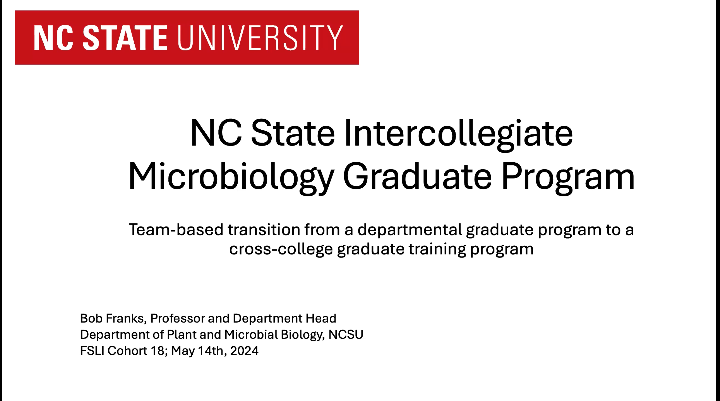 NC STATE UNIVERSITY

NC State Intercollegiate Microbiology Graduate Program

Team-based transition from a departmental graduate program to a cross-college graduate training program

Bob Franks, Professor and Department Head
Department of Plant and Microbial Biology, NCSU
FSLI Cohort 18; May 14th, 2024